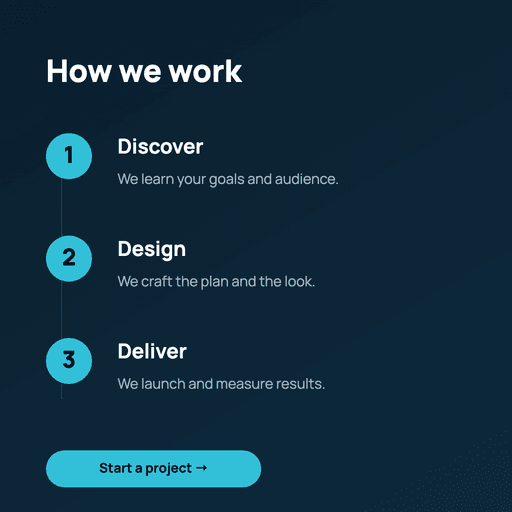 How we work

1

Discover

We learn your goals and audience.

2

Design

We craft the plan and the look.

3

Deliver

We launch and measure results.

Start a project →